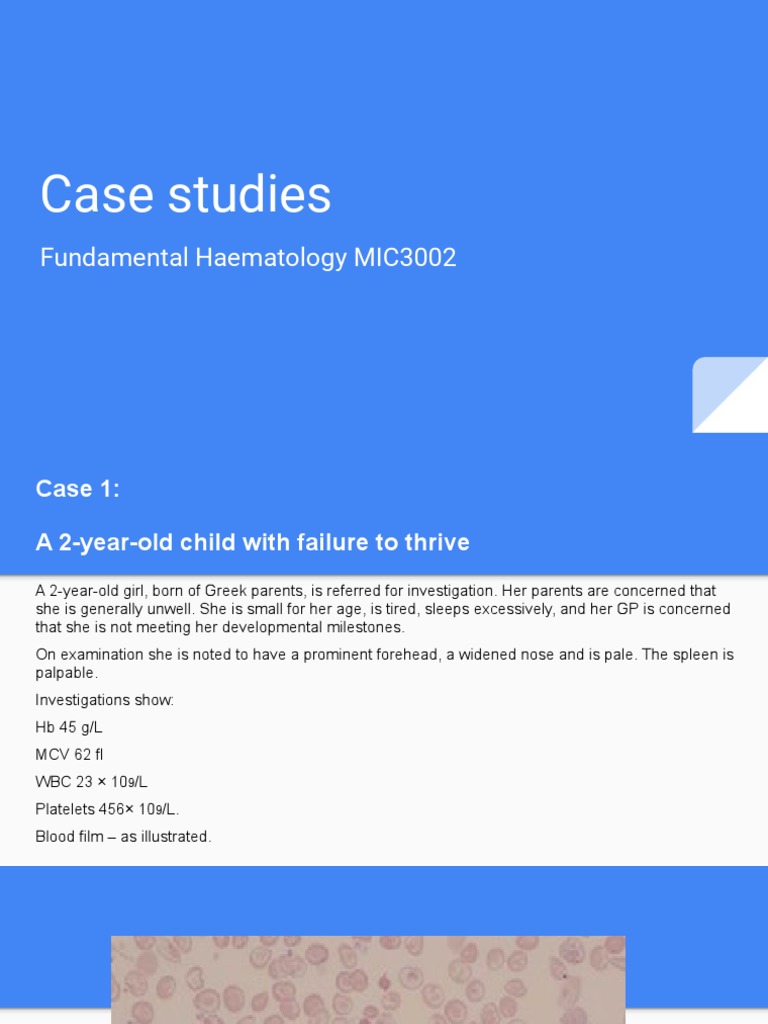 Case studies

Fundamental Haematology MIC3002

Case 1:

A 2-year-old child with failure to thrive

A 2-year-old girl, born of Greek parents, is referred for investigation. Her parents are concerned that she is generally unwell. She is small for her age, is tired, sleeps excessively, and her GP is concerned that she is not meeting her developmental milestones.

On examination she is noted to have a prominent forehead, a widened nose and is pale. The spleen is palpable.

Investigations show:

Hb 45 g/L

MCV 62 fl

WBC 23 × $10^9$/L

Platelets 456× $10^9$/L.

Blood film – as illustrated.